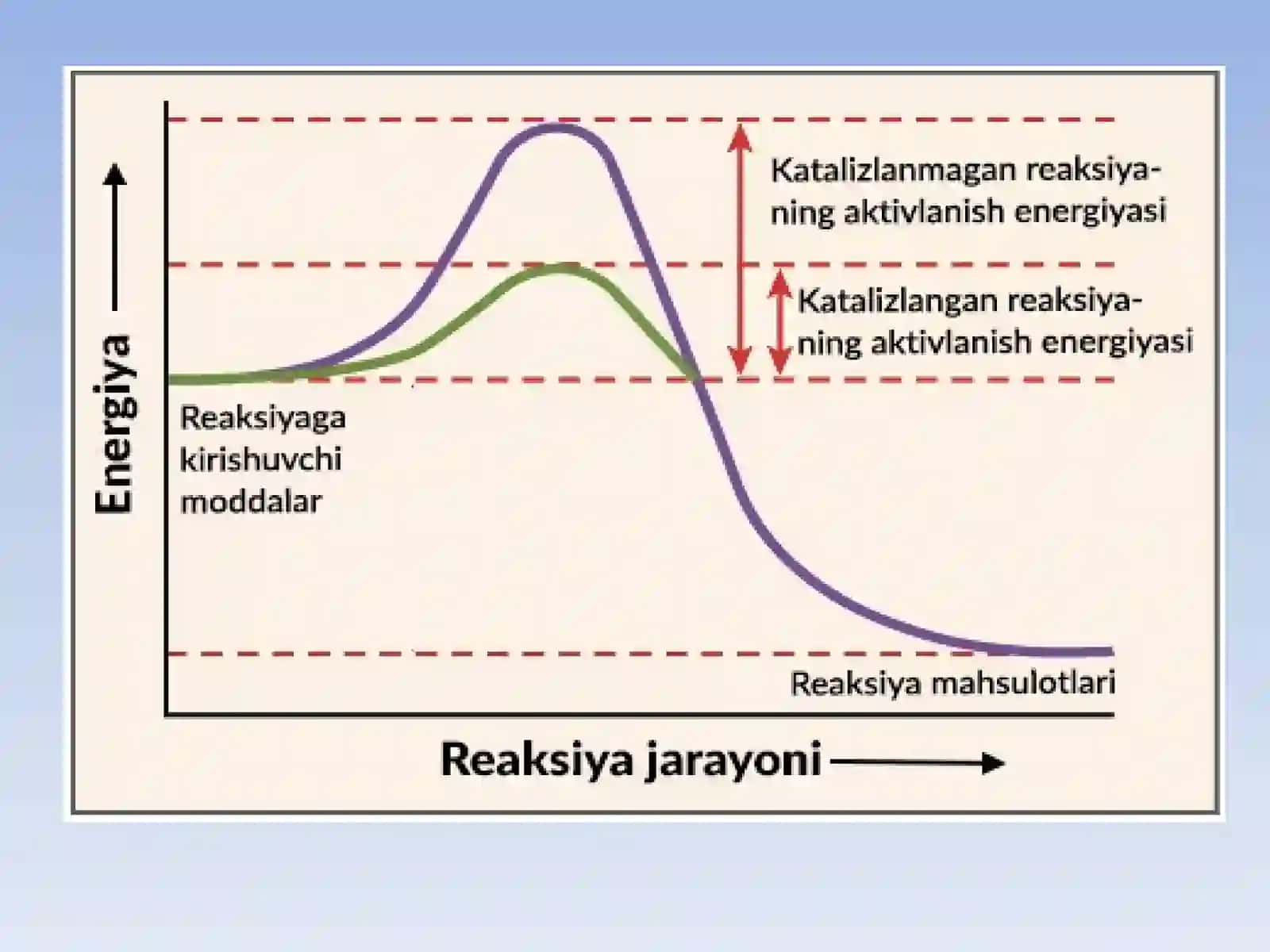 Energiya

Katalizlanmagan reaksiyaning aktivlanish energiyasi

Katalizlangan reaksiyaning aktivlanish energiyasi

Reaksiyaga kirishuvchi moddalar

Reaksiya mahsulotlari

Reaksiya jarayoni